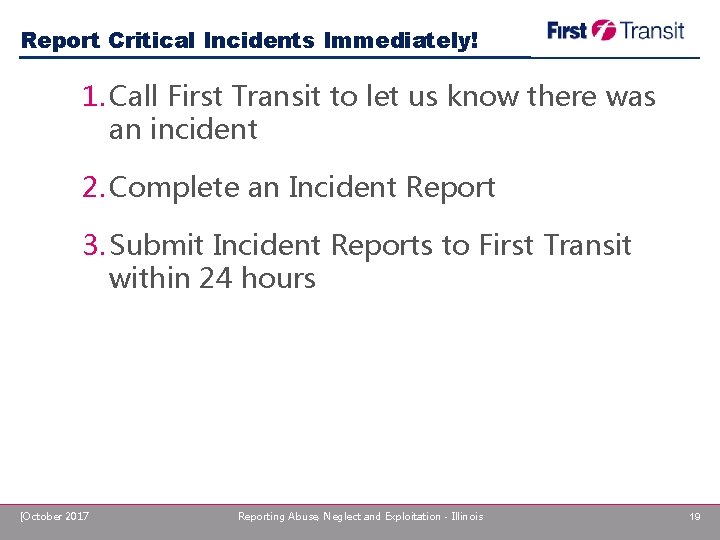 Report Critical Incidents Immediately!

First Transit

1. Call First Transit to let us know there was an incident

2. Complete an Incident Report

3. Submit Incident Reports to First Transit within 24 hours

[October 2017

Reporting Abuse, Neglect and Exploitation - Illinois

19